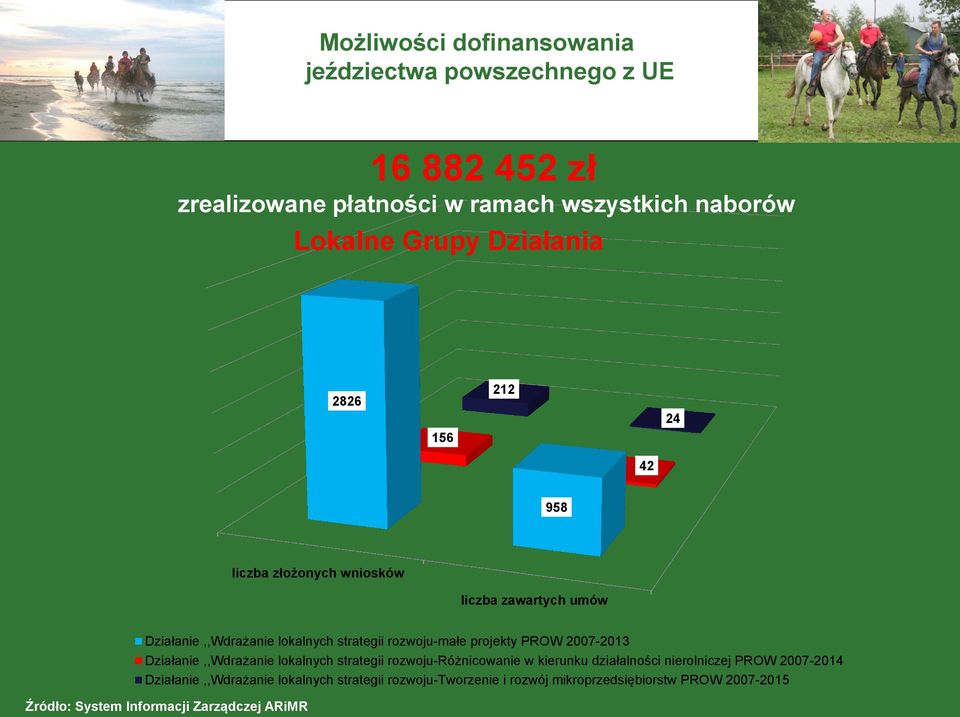 Możliwości dofinansowania jeździectwa powszechnego z UE

16 882 452 zł

zrealizowane płatności w ramach wszystkich naborów

Lokalne Grupy Działania

2826

156

212

958

42

24

liczba złożonych wniosków

liczba zawartych umów

Działanie ,,Wdrażanie lokalnych strategii rozwoju-małe projekty PROW 2007-2013

Działanie ,,Wdrażanie lokalnych strategii rozwoju-Różnicowanie w kierunku działalności nierolniczej PROW 2007-2014

Działanie ,,Wdrażanie lokalnych strategii rozwoju-Tworzenie i rozwój mikroprzedsiębiorstw PROW 2007-2015

Źródło: System Informacji Zarządczej ARiMR